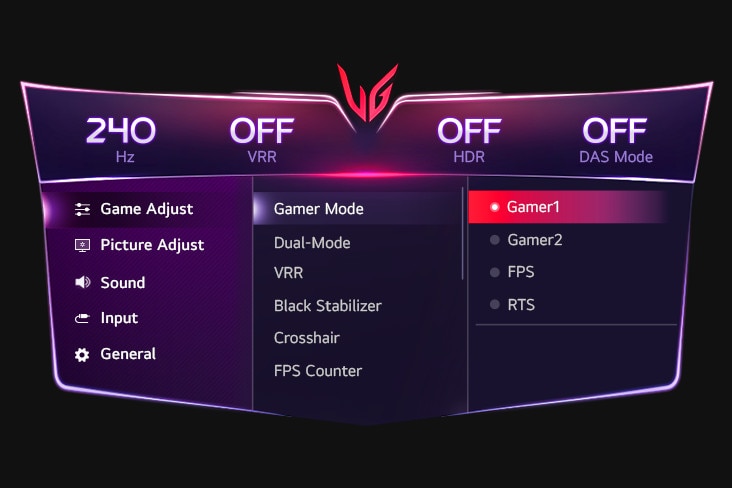 UG

240
Hz

OFF
VRR

OFF
HDR

OFF
DAS Mode

Game Adjust
Picture Adjust
Sound
Input
General

Gamer Mode
Dual-Mode
VRR
Black Stabilizer
Crosshair
FPS Counter

Gamer1
Gamer2
FPS
RTS